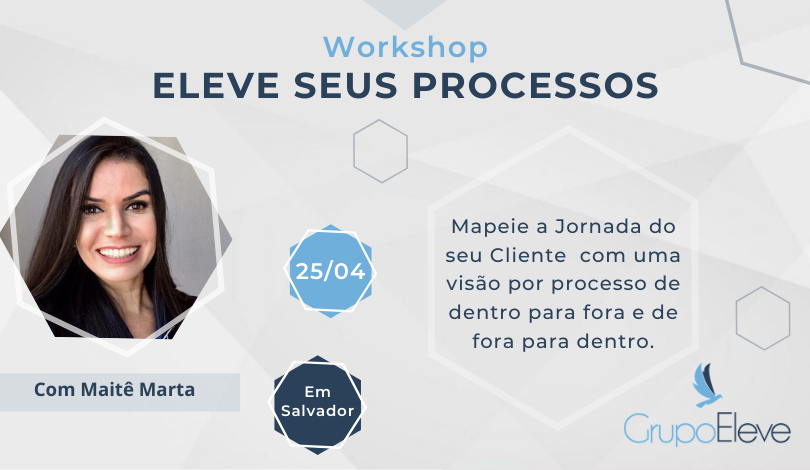 Workshop
ELEVE SEUS PROCESSOS

25/04

Mapeie a Jornada do seu Cliente com uma visão por processo de dentro para fora e de fora para dentro.

Com Maitê Marta

Em Salvador

GrupoEleve